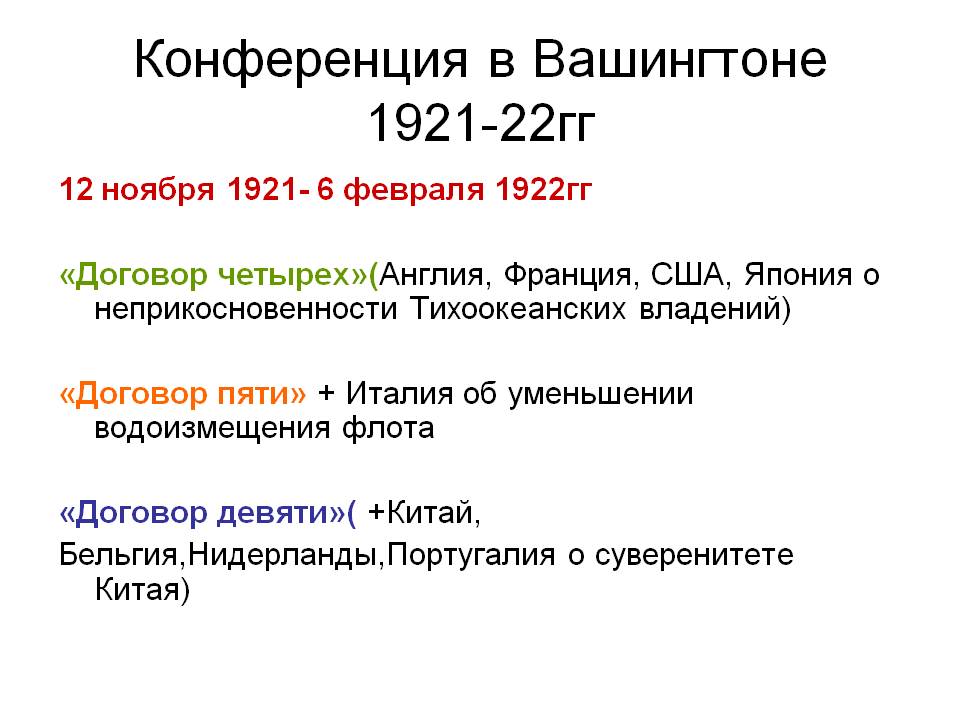 Конференция в Вашингтоне 1921-22гг

12 ноября 1921- 6 февраля 1922гг

«Договор четырех»(Англия, Франция, США, Япония о неприкосновенности Тихоокеанских владений)

«Договор пяти» + Италия об уменьшении водоизмещения флота

«Договор девяти»( +Китай,

Бельгия,Нидерланды,Португалия о суверенитете Китая)